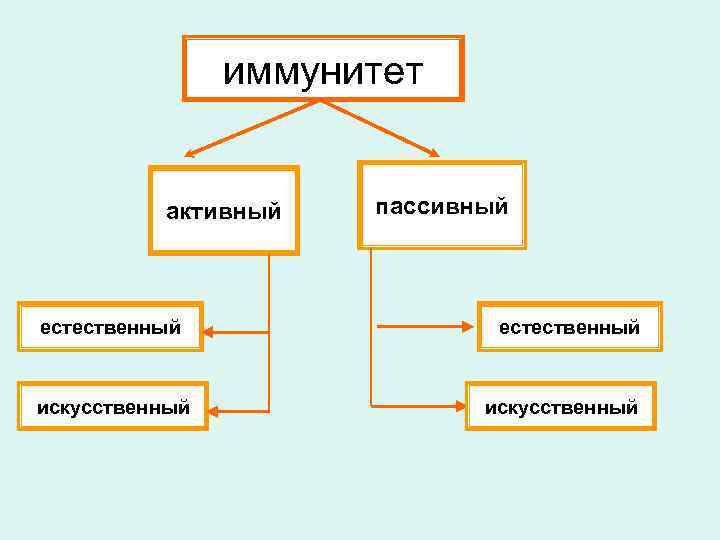 иммунитет

активный

пассивный

естественный

искусственный

естественный

искусственный